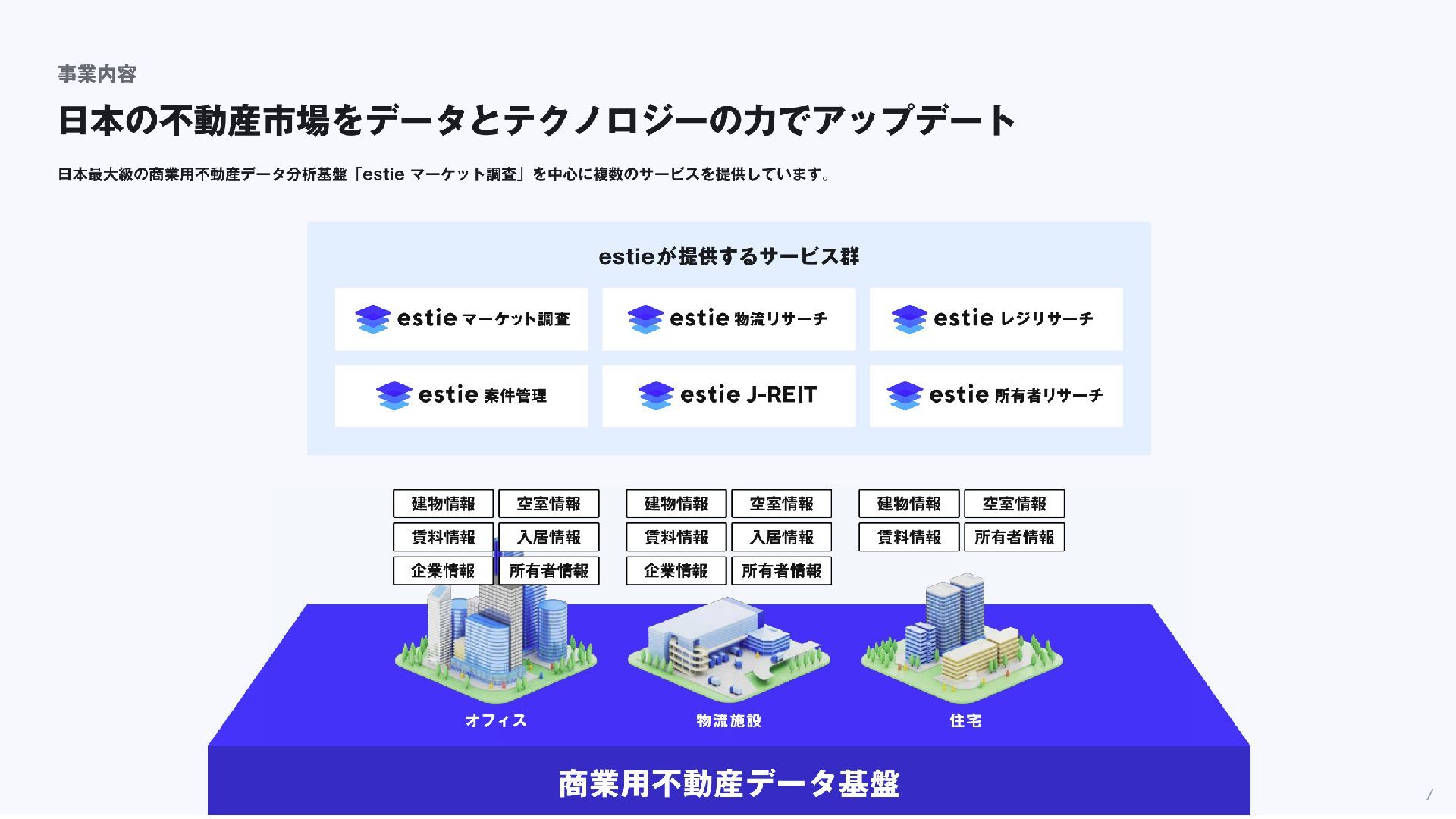 事業内容

日本の不動産市場をデータとテクノロジーの力でアップデート

日本最大級の商業用不動産データ分析基盤「estie マーケット調査」を中心に複数のサービスを提供しています。

estieが提供するサービス群

estie マーケット調査

estie 物流リサーチ

estie レジリサーチ

estie 案件管理

estie J-REIT

estie 所有者リサーチ

建物情報
空室情報
賃料情報
入居情報
企業情報
所有者情報

建物情報
空室情報
賃料情報
入居情報
企業情報
所有者情報

建物情報
空室情報
賃料情報
所有者情報

オフィス

物流施設

住宅

商業用不動産データ基盤

7